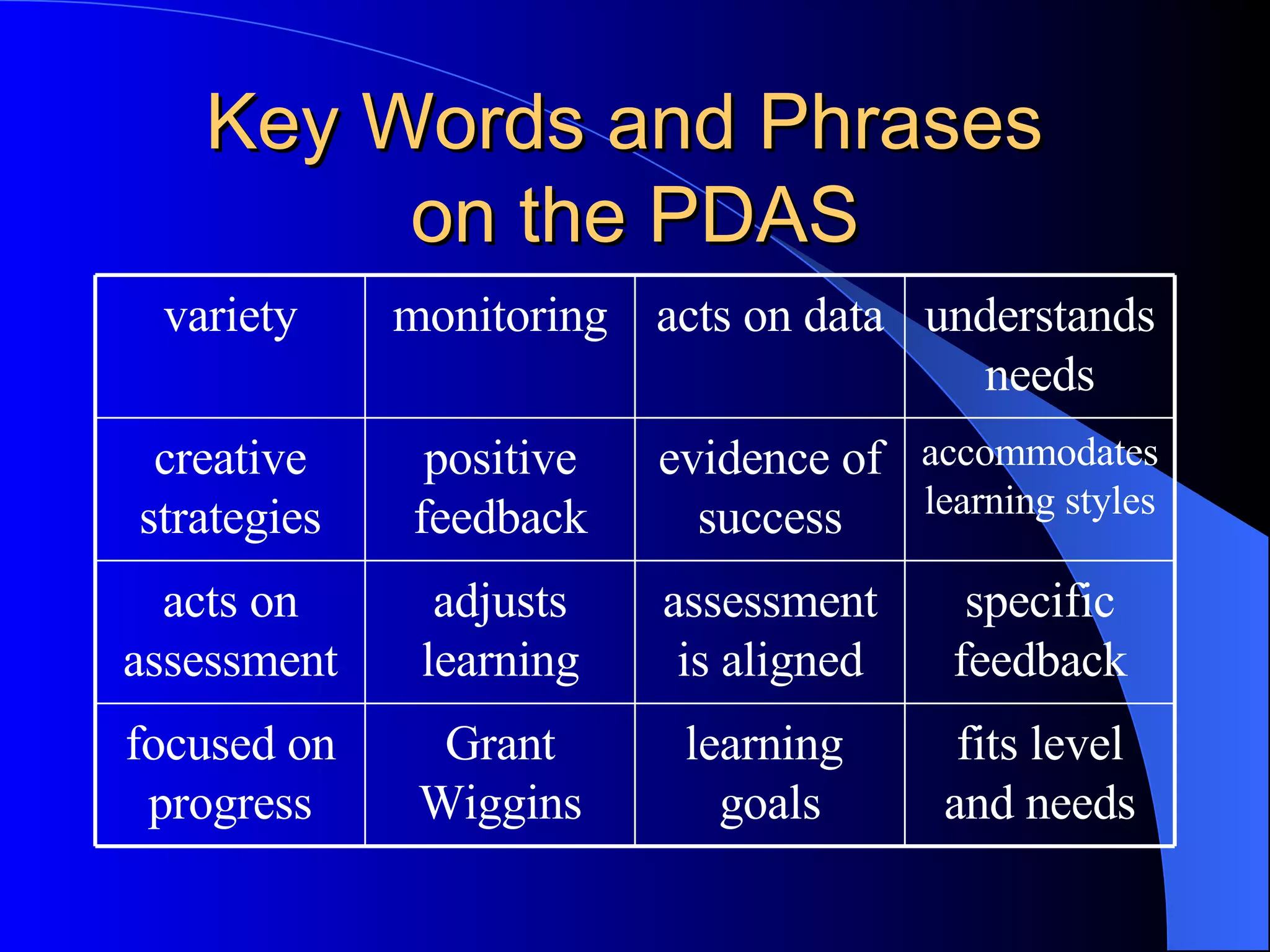 Key Words and Phrases on the PDAS

| variety | monitoring | acts on data | understands needs |
|---|---|---|---|
| creative strategies | positive feedback | evidence of success | accommodates learning styles |
| acts on assessment | adjusts learning | assessment is aligned | specific feedback |
| focused on progress | Grant Wiggins | learning goals | fits level and needs |